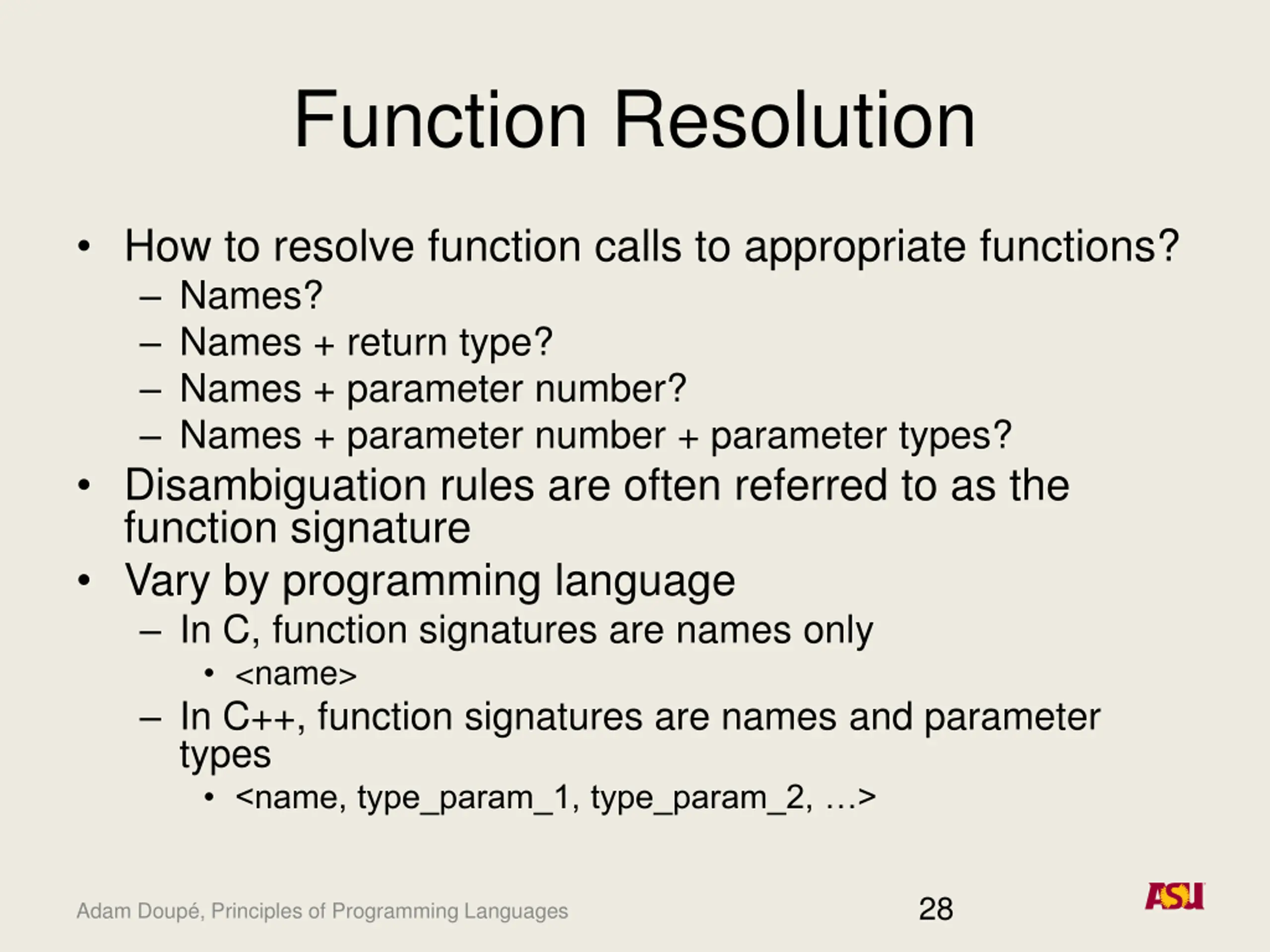 Function Resolution

• How to resolve function calls to appropriate functions?
– Names?
– Names + return type?
– Names + parameter number?
– Names + parameter number + parameter types?

• Disambiguation rules are often referred to as the function signature

• Vary by programming language
– In C, function signatures are names only
• <name>
– In C++, function signatures are names and parameter types
• <name, type_param_1, type_param_2, …>

Adam Doupé, Principles of Programming Languages

28

ASU